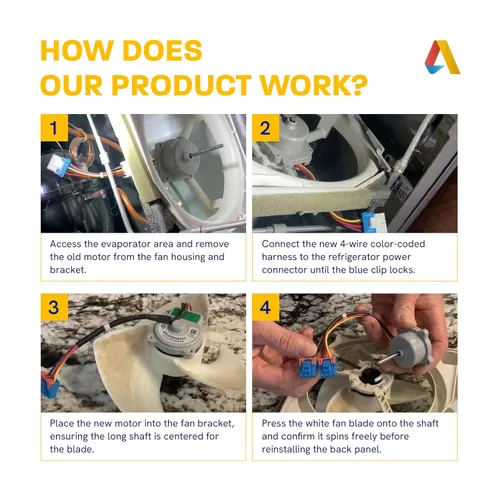 HOW DOES
OUR PRODUCT WORK?

1

Access the evaporator area and remove the old motor from the fan housing and bracket.

2

Connect the new 4-wire color-coded harness to the refrigerator power connector until the blue clip locks.

3

Place the new motor into the fan bracket, ensuring the long shaft is centered for the blade.

4

Press the white fan blade onto the shaft and confirm it spins freely before reinstalling the back panel.